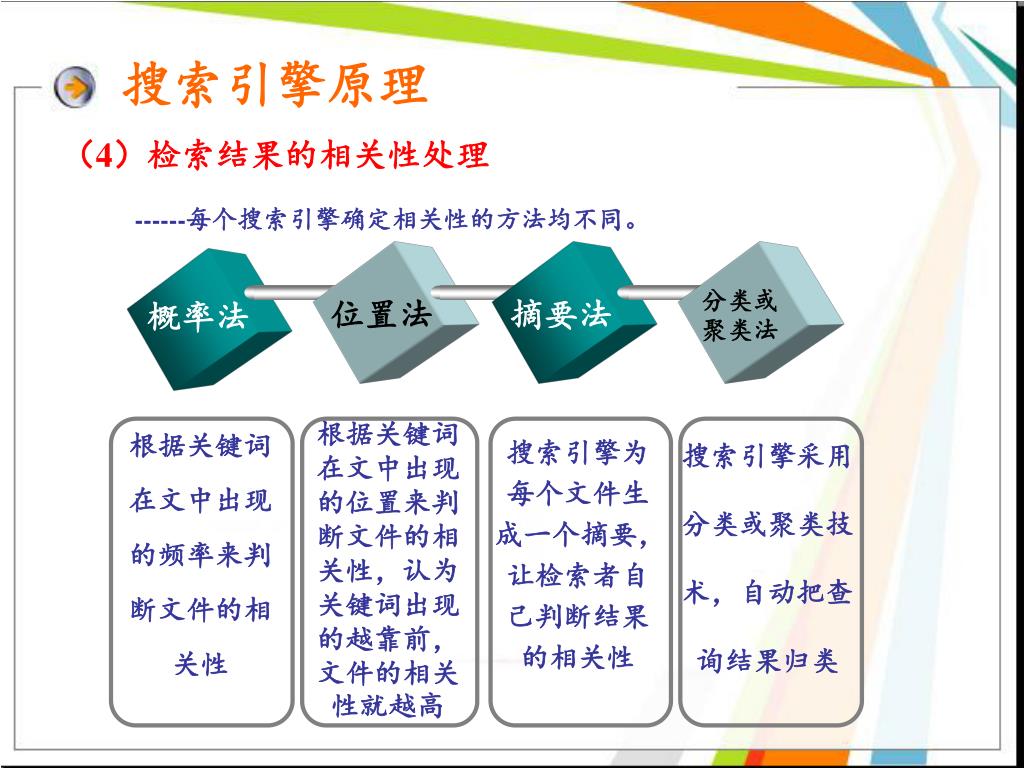 搜索引擎原理

（4）检索结果的相关性处理

------每个搜索引擎确定相关性的方法均不同。

概率法

位置法

摘要法

分类或聚类法

根据关键词在文中出现的频率来判断文件的相关性

根据关键词在文中出现的位置来判断文件的相关性，认为关键词出现的越靠前，文件的相关性就越高

搜索引擎为每个文件生成一个摘要，让检索者自己判断结果的相关性

搜索引擎采用分类或聚类技术，自动把查询结果归类